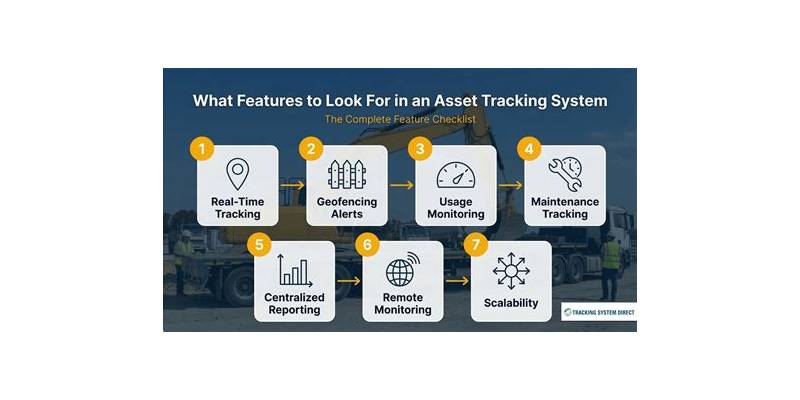 What Features to Look For in an Asset Tracking System

The Complete Feature Checklist

1 Real-Time Tracking

2 Geofencing Alerts

3 Usage Monitoring

4 Maintenance Tracking

5 Centralized Reporting

6 Remote Monitoring

7 Scalability

TRACKING SYSTEM DIRECT